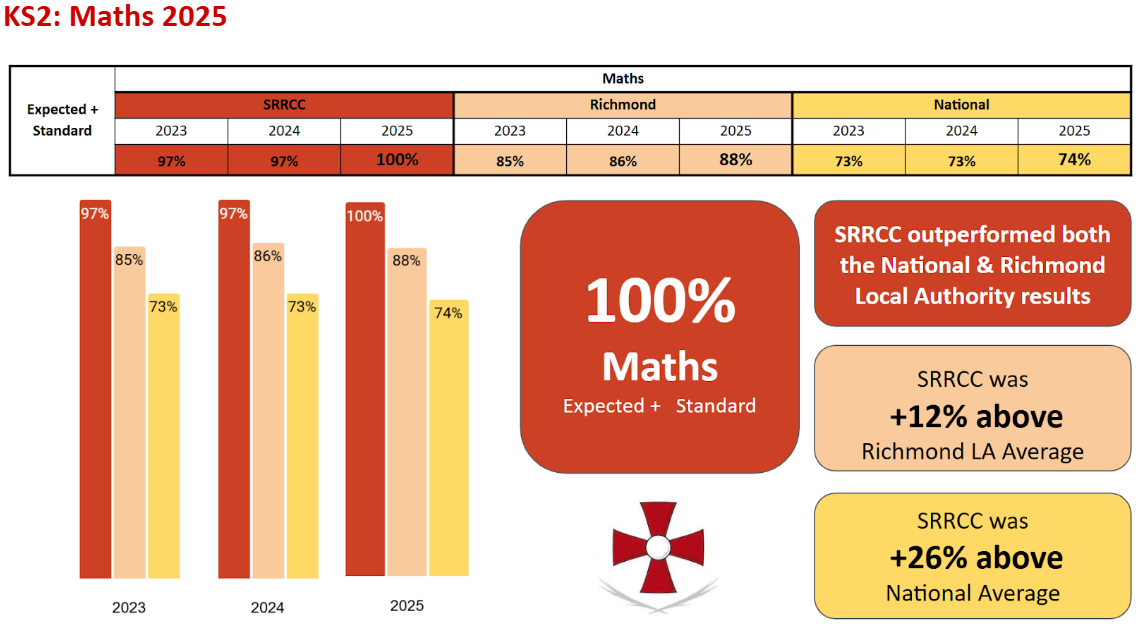 KS2: Maths 2025

| Expected + Standard | Maths | | | | | | | | |
|---|---|---|---|---|---|---|---|---|---|
| | SRRCC | | | Richmond | | | National | | |
| | 2023 | 2024 | 2025 | 2023 | 2024 | 2025 | 2023 | 2024 | 2025 |
| | 97% | 97% | 100% | 85% | 86% | 88% | 73% | 73% | 74% |

97%
85%
73%
2023

97%
86%
73%
2024

100%
88%
74%
2025

100%
Maths
Expected + Standard

SRRCC outperformed both the National & Richmond Local Authority results

SRRCC was
+12% above
Richmond LA Average

SRRCC was
+26% above
National Average